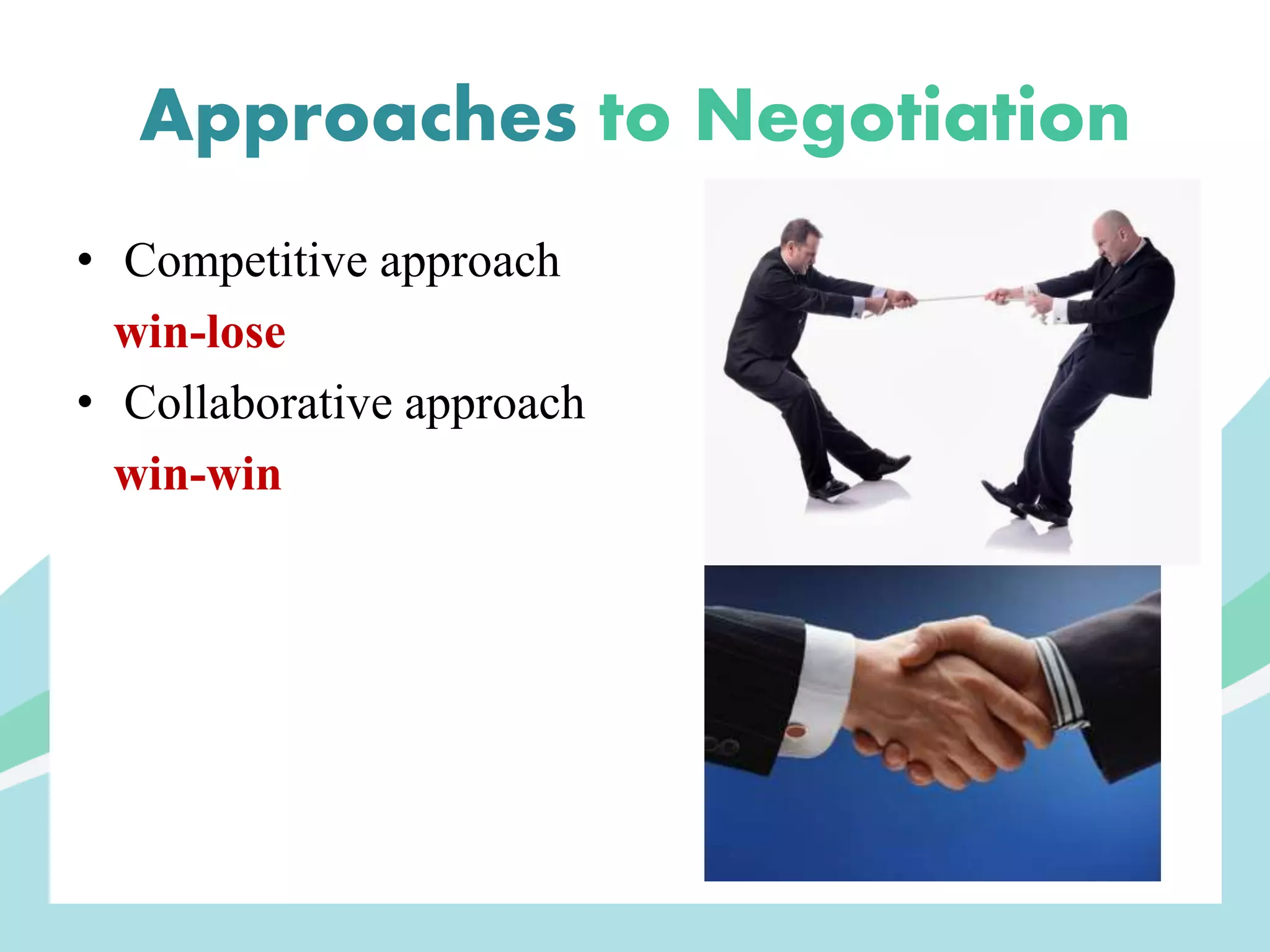 Approaches to Negotiation

• Competitive approach
win-lose
• Collaborative approach
win-win